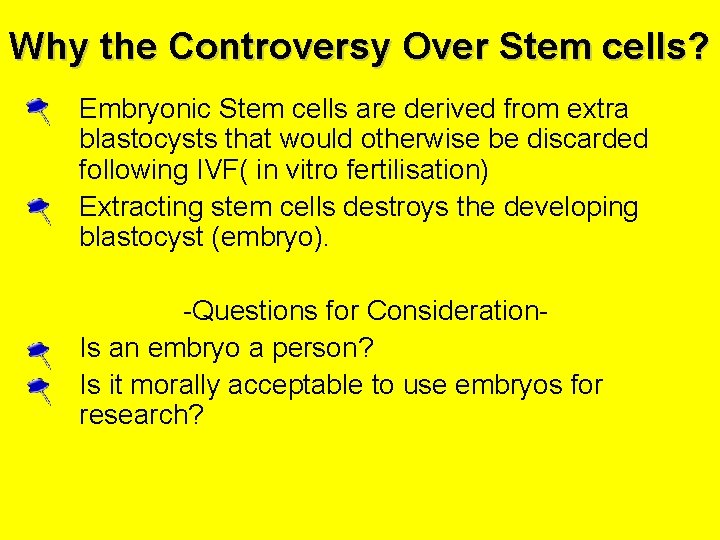 Why the Controversy Over Stem cells?

Embryonic Stem cells are derived from extra blastocysts that would otherwise be discarded following IVF( in vitro fertilisation)

Extracting stem cells destroys the developing blastocyst (embryo).

-Questions for Consideration-

Is an embryo a person?

Is it morally acceptable to use embryos for research?